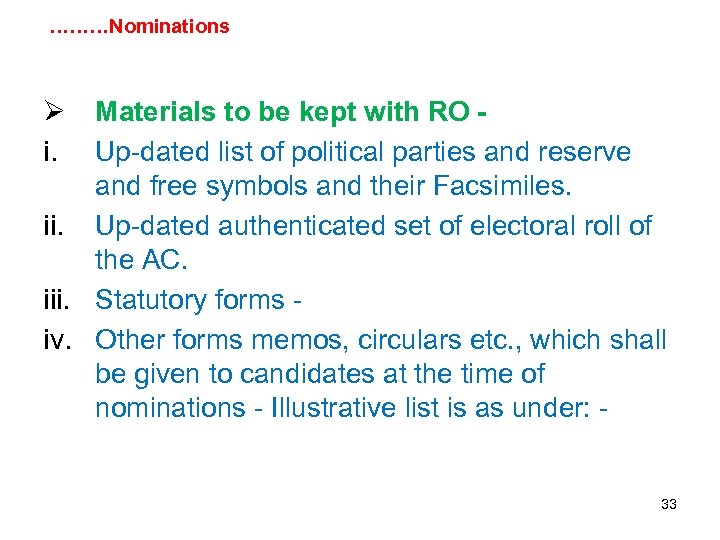 ………Nominations

➢ Materials to be kept with RO -

i. Up-dated list of political parties and reserve and free symbols and their Facsimiles.

ii. Up-dated authenticated set of electoral roll of the AC.

iii. Statutory forms -

iv. Other forms memos, circulars etc., which shall be given to candidates at the time of nominations - Illustrative list is as under: -

33